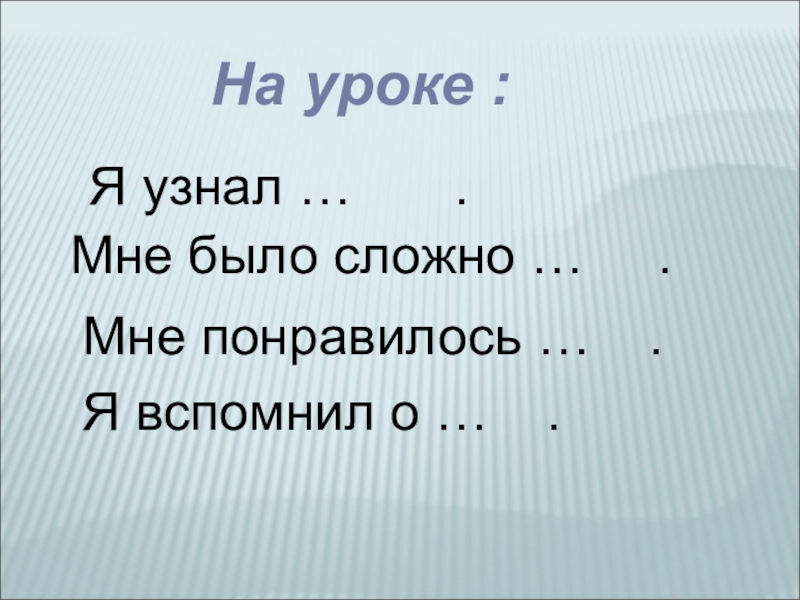 На уроке :

Я узнал …      .

Мне было сложно …     .

Мне понравилось …    .

Я вспомнил о …    .